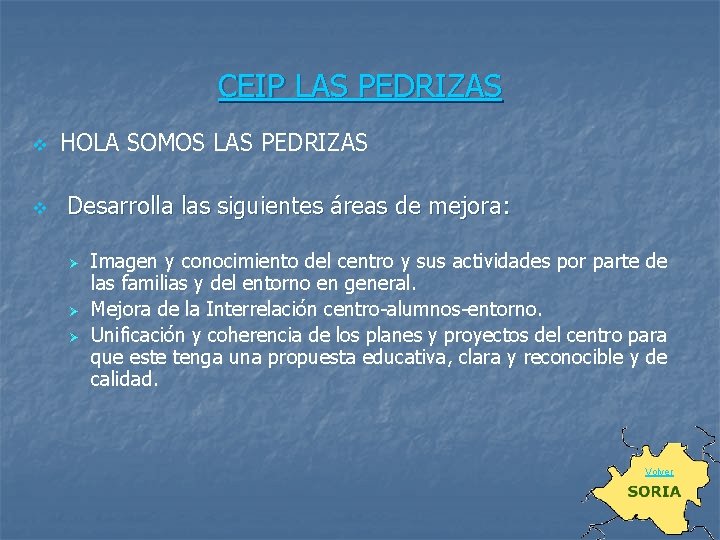 CEIP LAS PEDRIZAS

HOLA SOMOS LAS PEDRIZAS

Desarrolla las siguientes áreas de mejora:

Imagen y conocimiento del centro y sus actividades por parte de las familias y del entorno en general.

Mejora de la Interrelación centro-alumnos-entorno.

Unificación y coherencia de los planes y proyectos del centro para que este tenga una propuesta educativa, clara y reconocible y de calidad.

Volver

SORIA